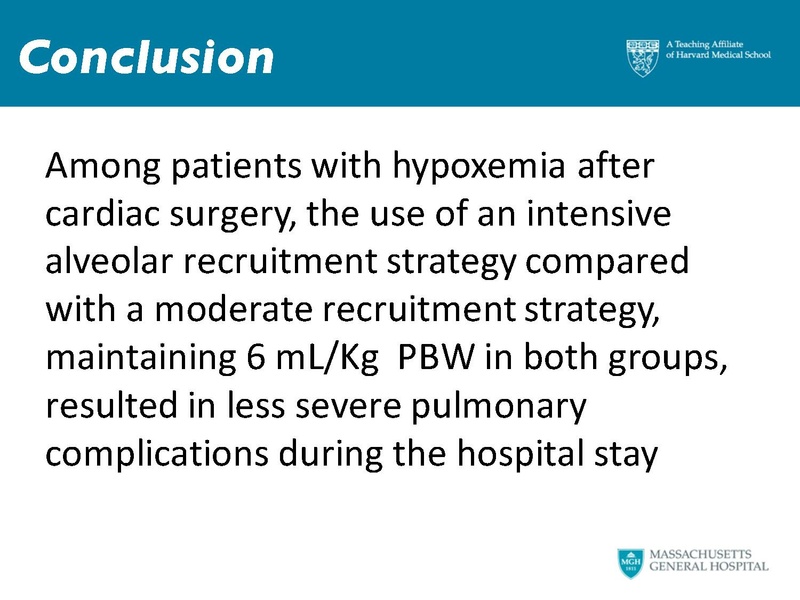 Conclusion

A Teaching Affiliate of Harvard Medical School

Among patients with hypoxemia after cardiac surgery, the use of an intensive alveolar recruitment strategy compared with a moderate recruitment strategy, maintaining 6 mL/Kg PBW in both groups, resulted in less severe pulmonary complications during the hospital stay

MGH 1811 MASSACHUSETTS GENERAL HOSPITAL